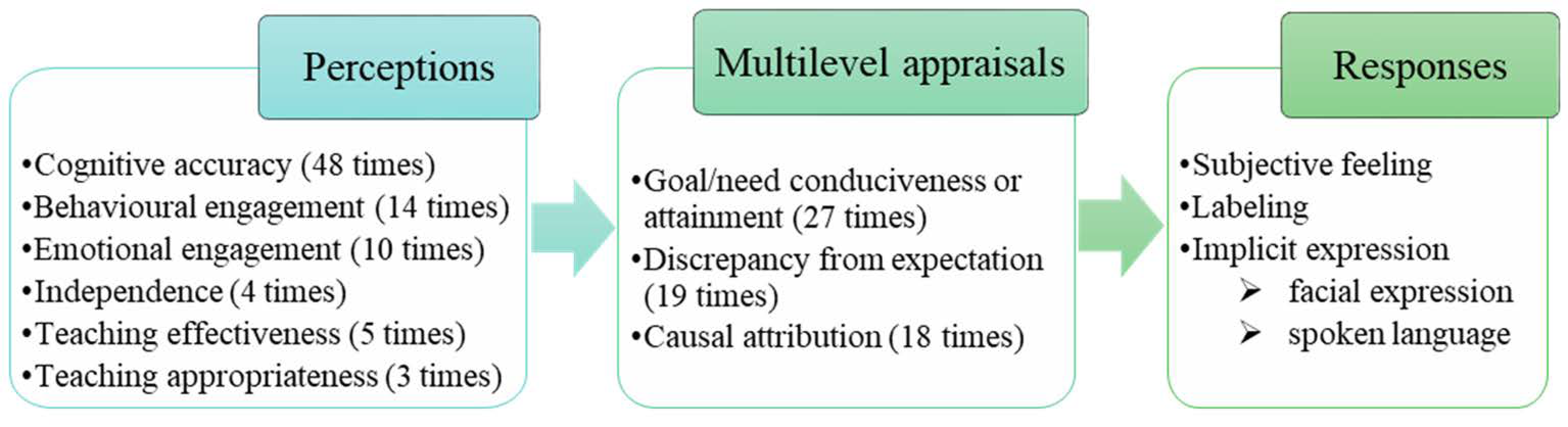 Perceptions

•Cognitive accuracy (48 times)
•Behavioural engagement (14 times)
•Emotional engagement (10 times)
•Independence (4 times)
•Teaching effectiveness (5 times)
•Teaching appropriateness (3 times)

Multilevel appraisals

•Goal/need conduciveness or attainment (27 times)
•Discrepancy from expectation (19 times)
•Causal attribution (18 times)

Responses

•Subjective feeling
•Labeling
•Implicit expression
➢ facial expression
➢ spoken language